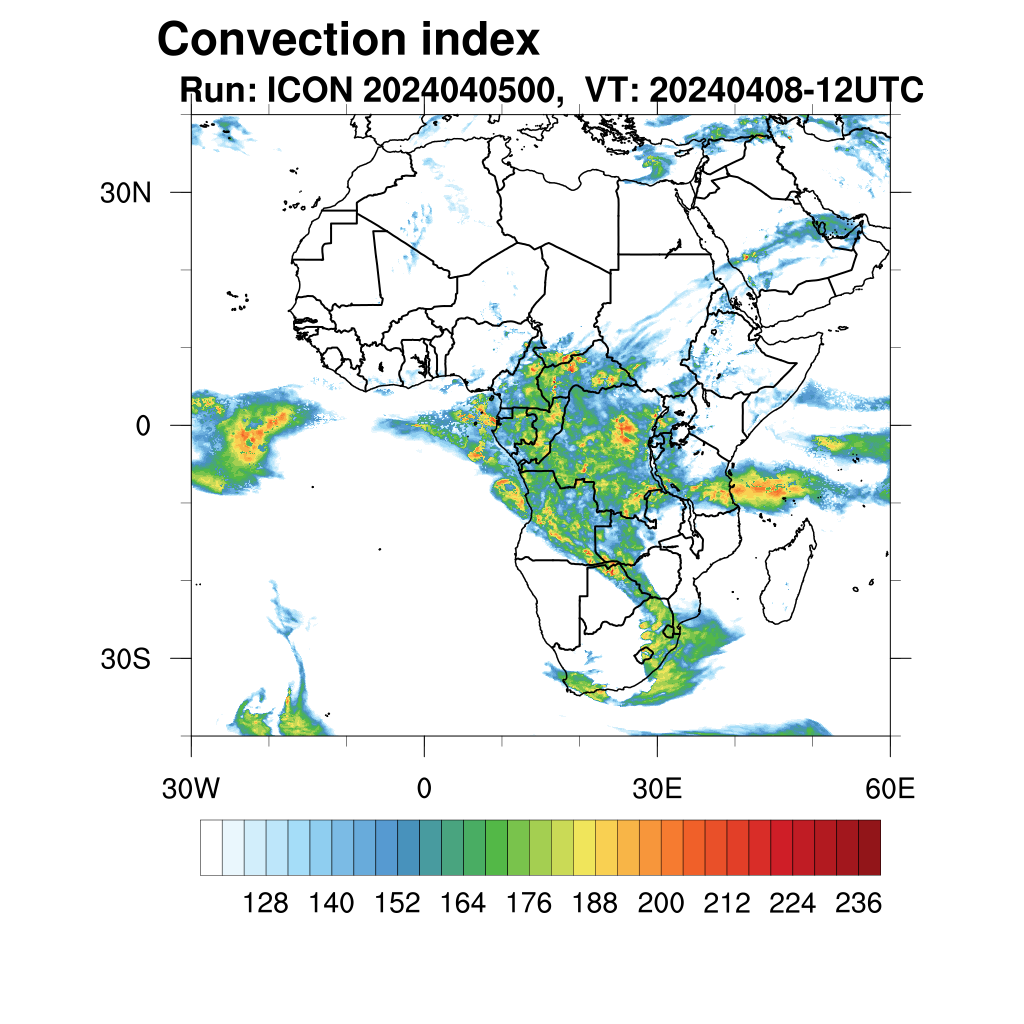 Convection index
Run: ICON 2024040500, VT: 20240408-12UTC

30N
0
30S

30W
0
30E
60E

128 140 152 164 176 188 200 212 224 236